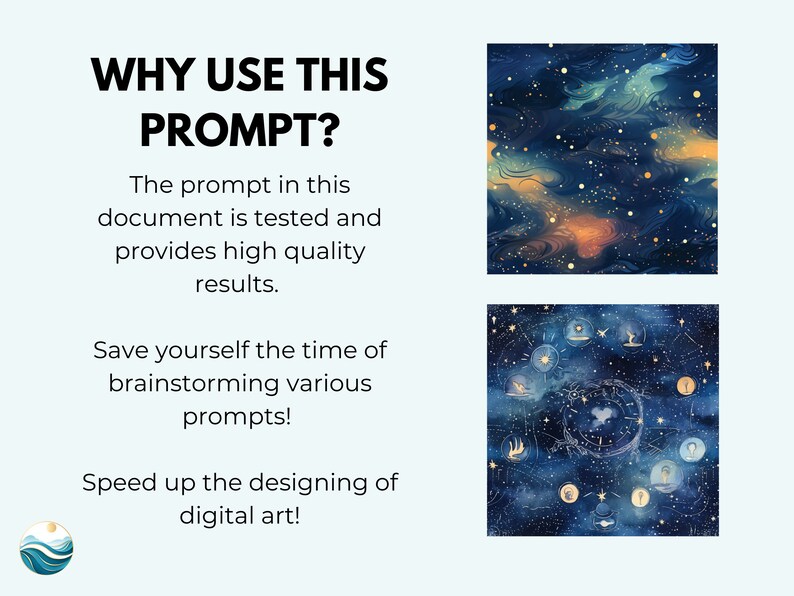 WHY USE THIS PROMPT?

The prompt in this document is tested and provides high quality results.

Save yourself the time of brainstorming various prompts!

Speed up the designing of digital art!